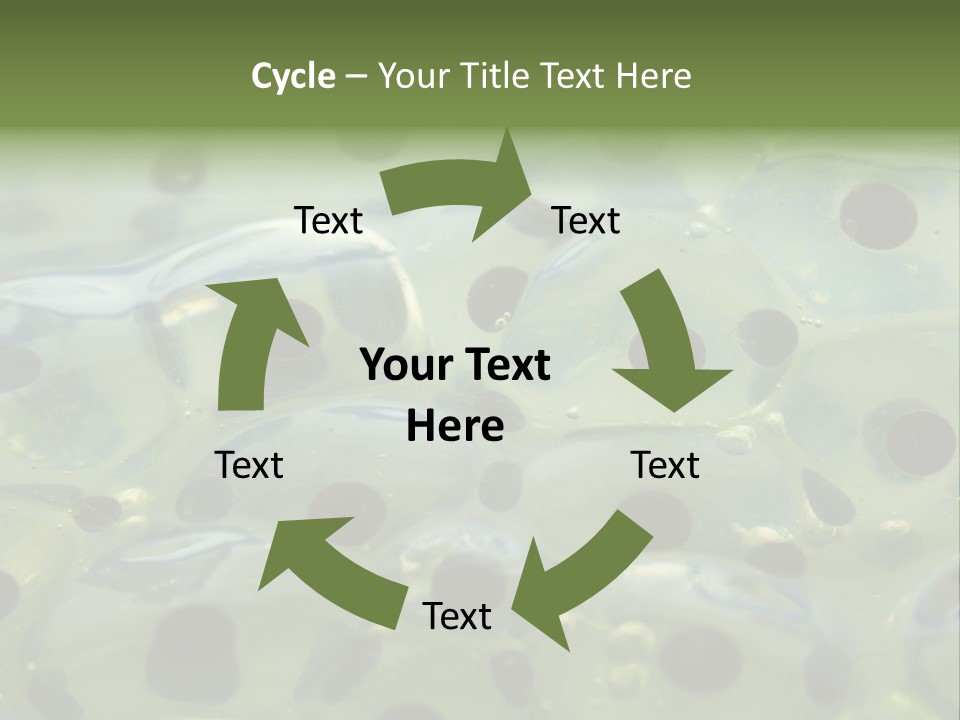 Cycle – Your Title Text Here

Text

Text

Your Text Here

Text

Text

Text